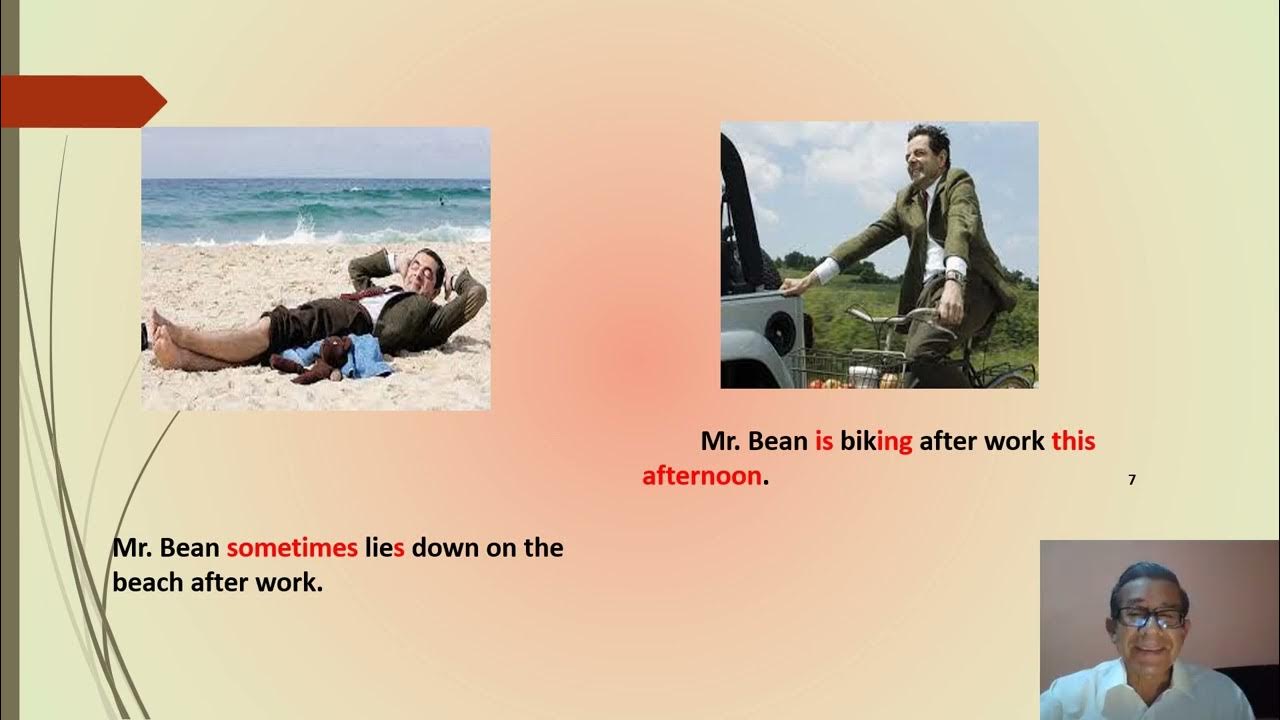 Mr. Bean is biking after work this afternoon.

7

Mr. Bean sometimes lies down on the beach after work.